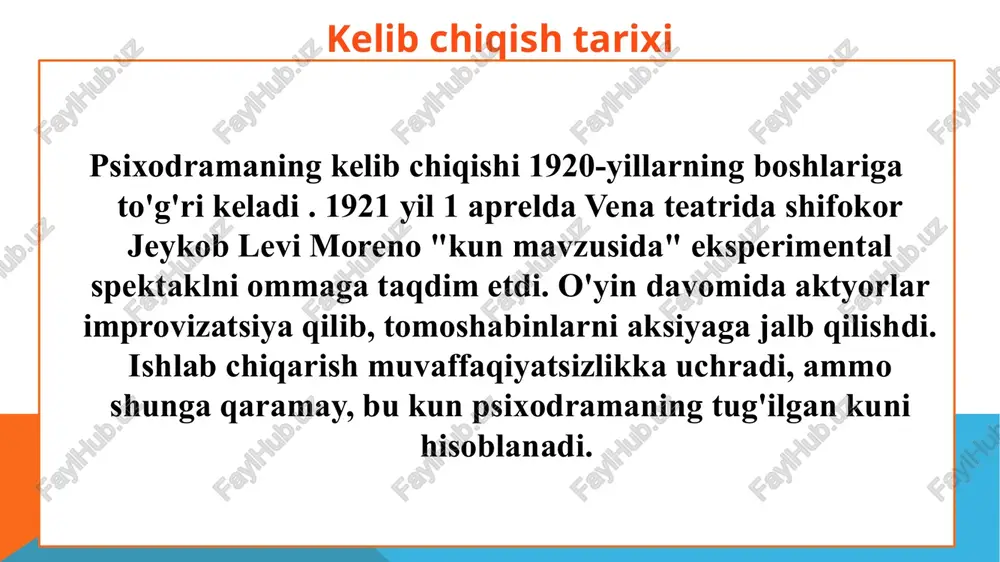 Kelib chiqish tarixi

Psixodramaning kelib chiqishi 1920-yillarning boshlariga to'g'ri keladi . 1921 yil 1 aprelda Vena teatrida shifokor Jeykob Levi Moreno "kun mavzusida" eksperimental spektaklni ommaga taqdim etdi. O'yin davomida aktyorlar improvizatsiya qilib, tomoshabinlarni aksiyaga jalb qilishdi. Ishlab chiqarish muvaffaqiyatsizlikka uchradi, ammo shunga qaramay, bu kun psixodramaning tug'ilgan kuni hisoblanadi.

FaylHub.uz